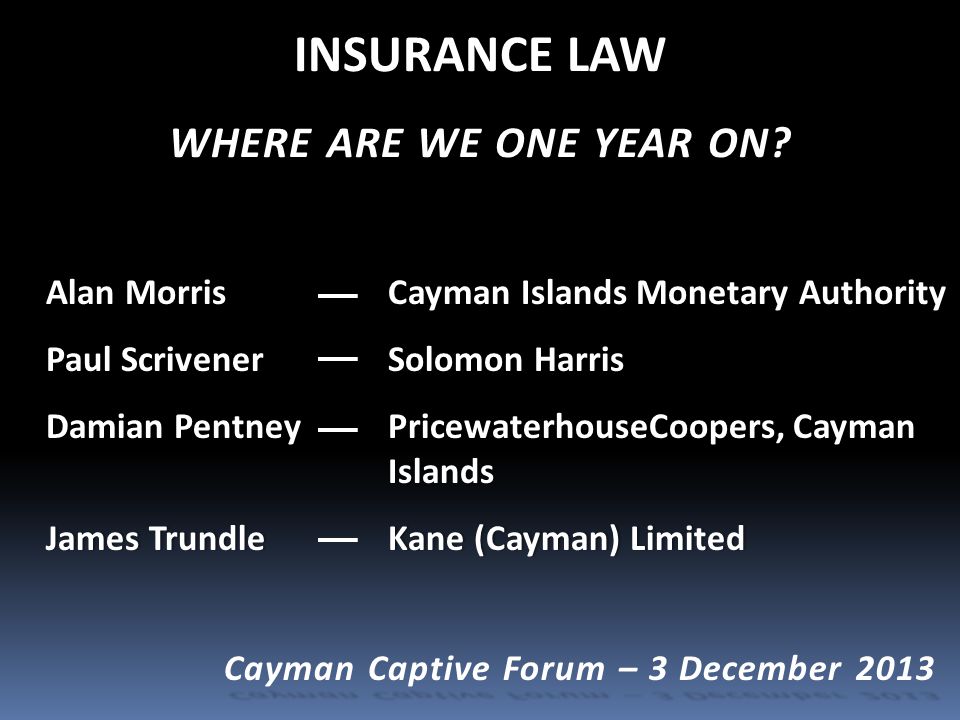 INSURANCE LAW

WHERE ARE WE ONE YEAR ON?

Alan Morris — Cayman Islands Monetary Authority

Paul Scrivener — Solomon Harris

Damian Pentney — PricewaterhouseCoopers, Cayman Islands

James Trundle — Kane (Cayman) Limited

Cayman Captive Forum – 3 December 2013